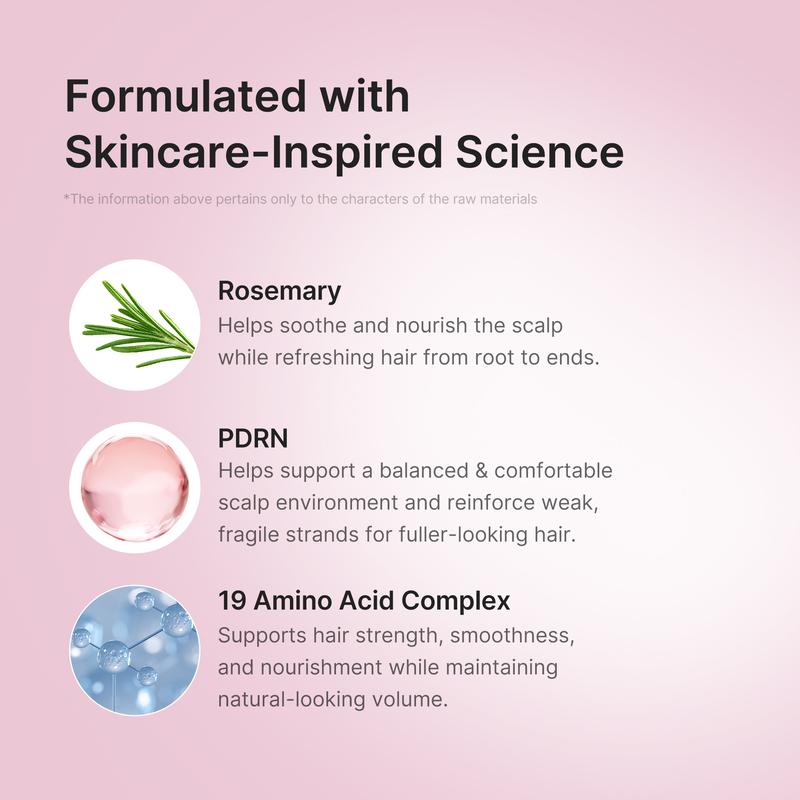 Formulated with Skincare-Inspired Science

*The information above pertains only to the characters of the raw materials

Rosemary
Helps soothe and nourish the scalp while refreshing hair from root to ends.

PDRN
Helps support a balanced & comfortable scalp environment and reinforce weak, fragile strands for fuller-looking hair.

19 Amino Acid Complex
Supports hair strength, smoothness, and nourishment while maintaining natural-looking volume.